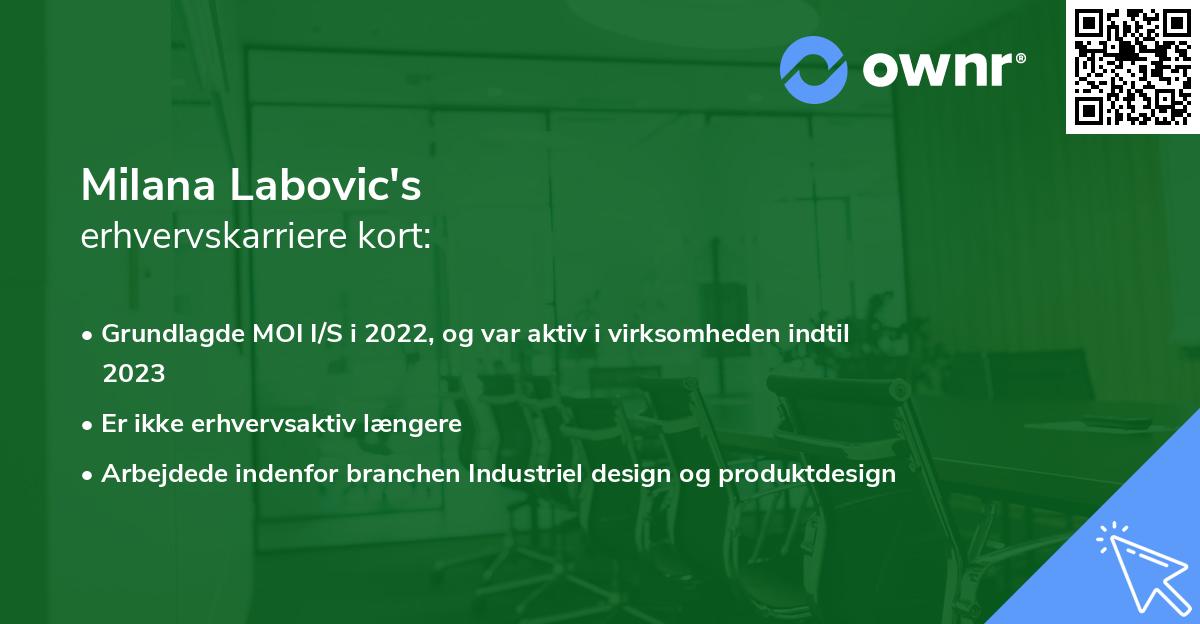 ownr®

Milana Labovic's
erhvervskarriere kort:

• Grundlagde MOI I/S i 2022, og var aktiv i virksomheden indtil 2023
• Er ikke erhvervsaktiv længere
• Arbejdede indenfor branchen Industriel design og produktdesign